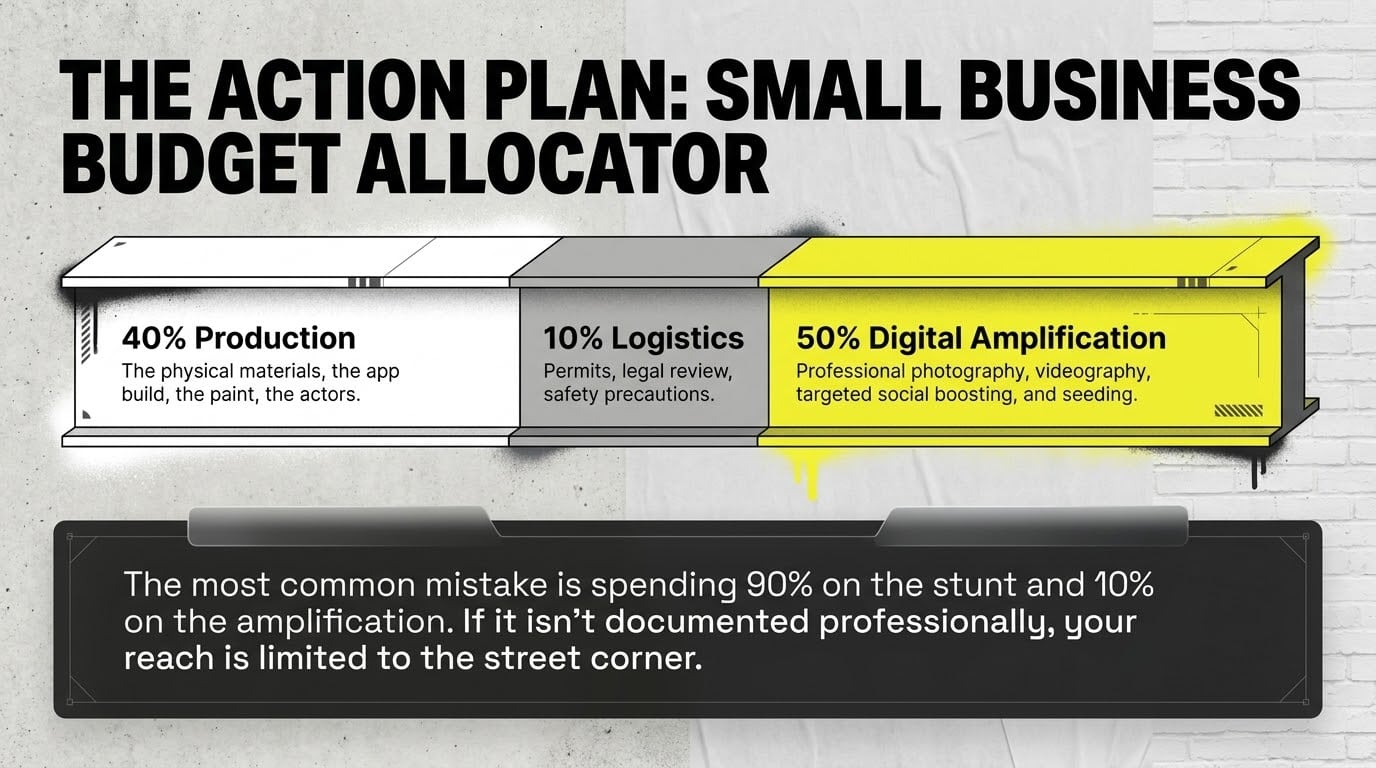 THE ACTION PLAN: SMALL BUSINESS BUDGET ALLOCATOR

40% Production
The physical materials, the app build, the paint, the actors.

10% Logistics
Permits, legal review, safety precautions.

50% Digital Amplification
Professional photography, videography, targeted social boosting, and seeding.

The most common mistake is spending 90% on the stunt and 10% on the amplification. If it isn't documented professionally, your reach is limited to the street corner.